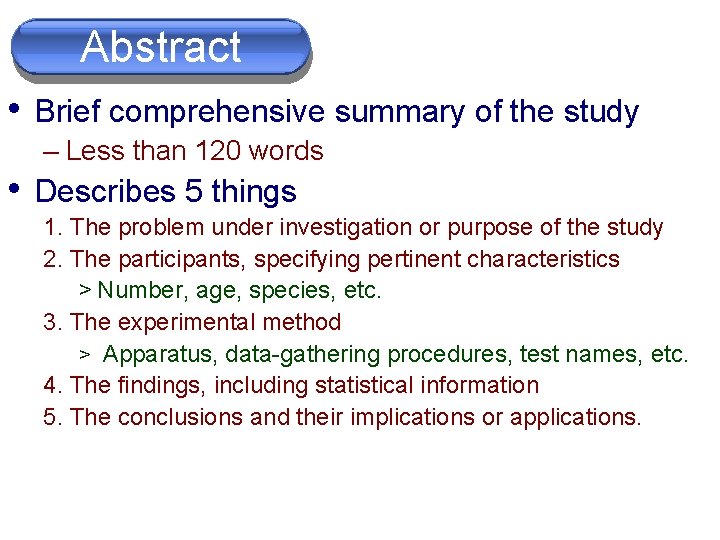 Abstract

• Brief comprehensive summary of the study
– Less than 120 words

• Describes 5 things
1. The problem under investigation or purpose of the study
2. The participants, specifying pertinent characteristics
> Number, age, species, etc.
3. The experimental method
> Apparatus, data-gathering procedures, test names, etc.
4. The findings, including statistical information
5. The conclusions and their implications or applications.